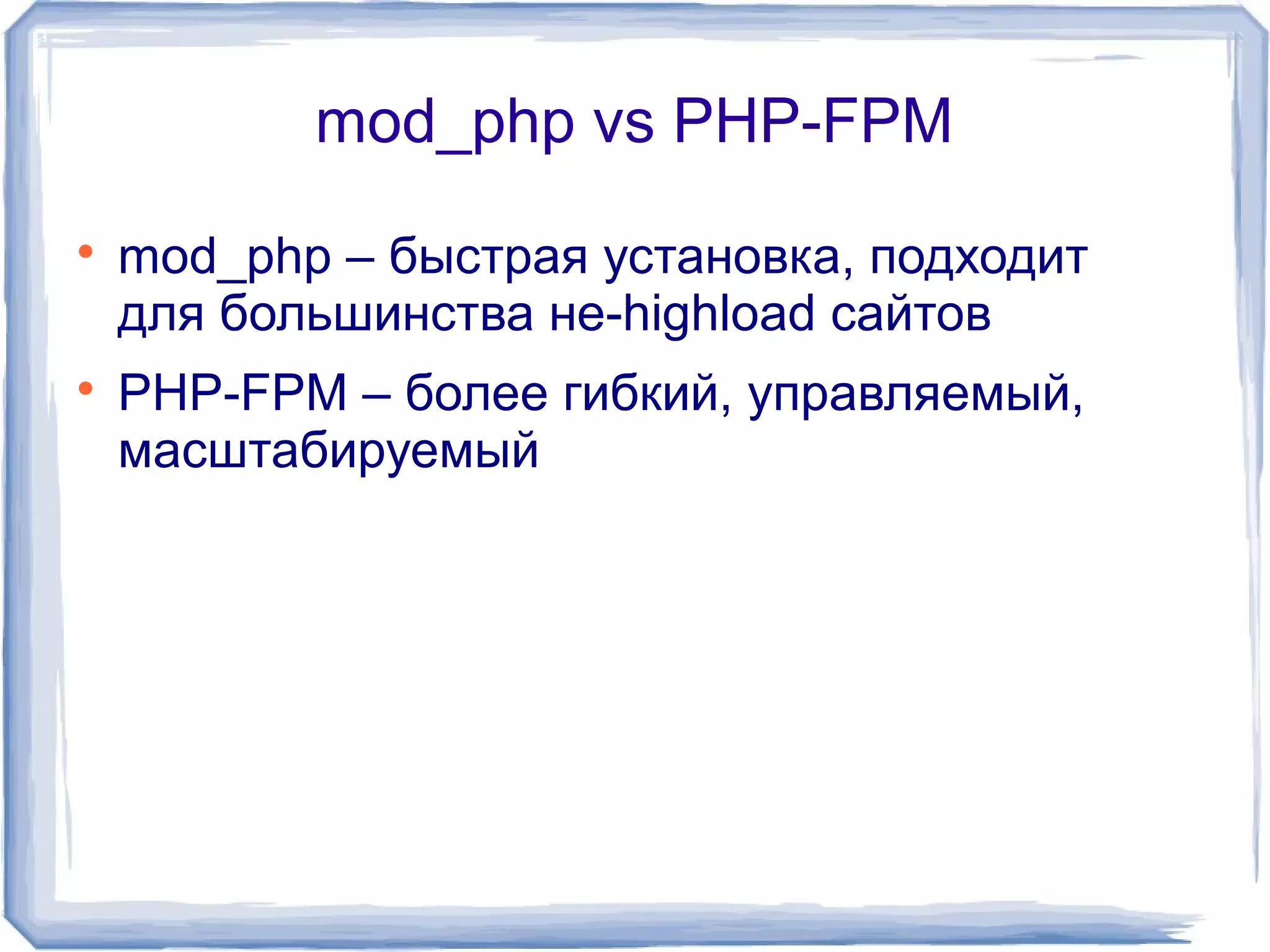 mod_php vs PHP-FPM

• mod_php – быстрая установка, подходит для большинства не-highload сайтов

• PHP-FPM – более гибкий, управляемый, масштабируемый